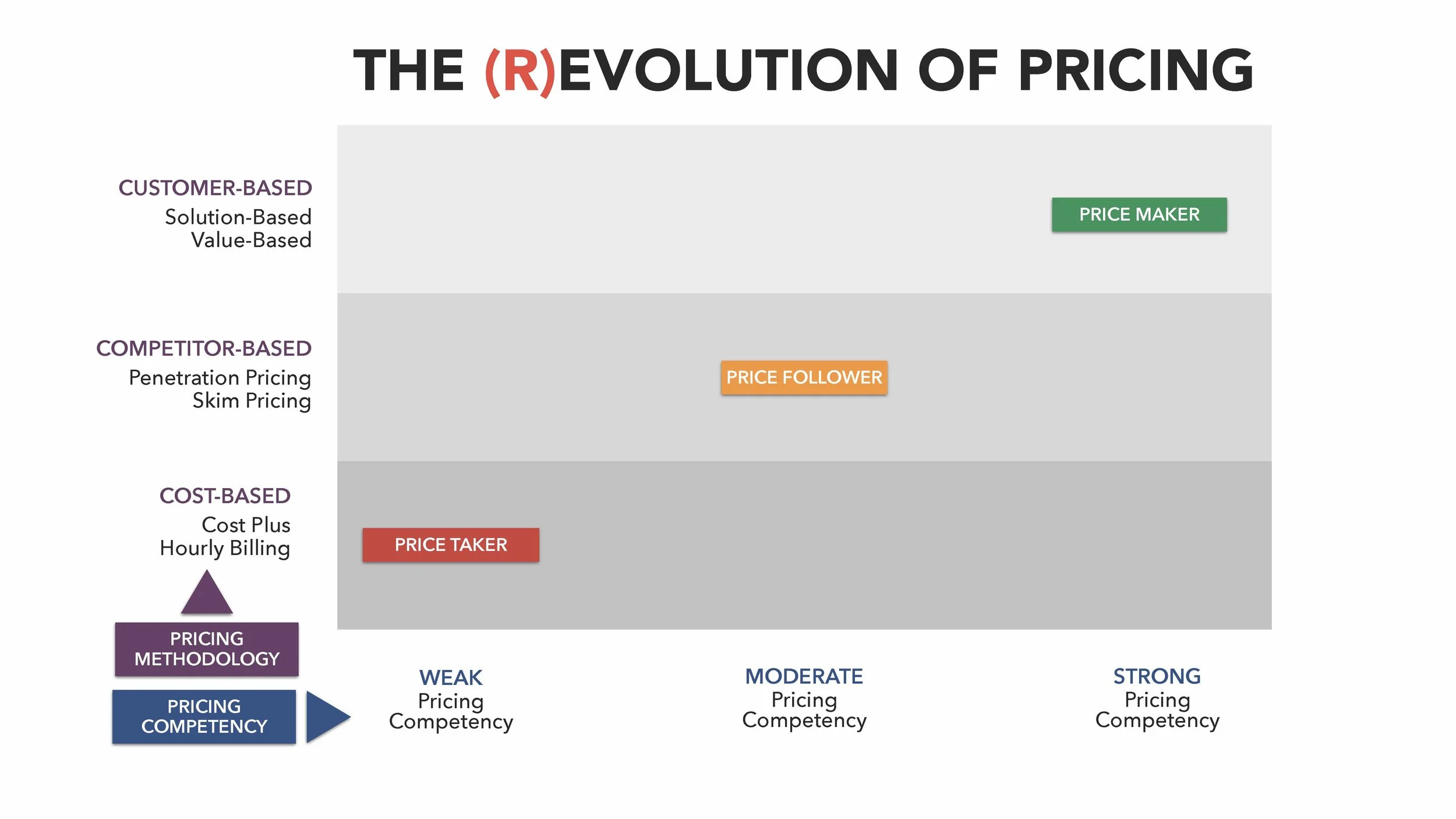 THE (R)EVOLUTION OF PRICING

CUSTOMER-BASED
Solution-Based
Value-Based

PRICE MAKER

COMPETITOR-BASED
Penetration Pricing
Skim Pricing

PRICE FOLLOWER

COST-BASED
Cost Plus
Hourly Billing

PRICE TAKER

PRICING METHODOLOGY

PRICING COMPETENCY

WEAK
Pricing
Competency

MODERATE
Pricing
Competency

STRONG
Pricing
Competency